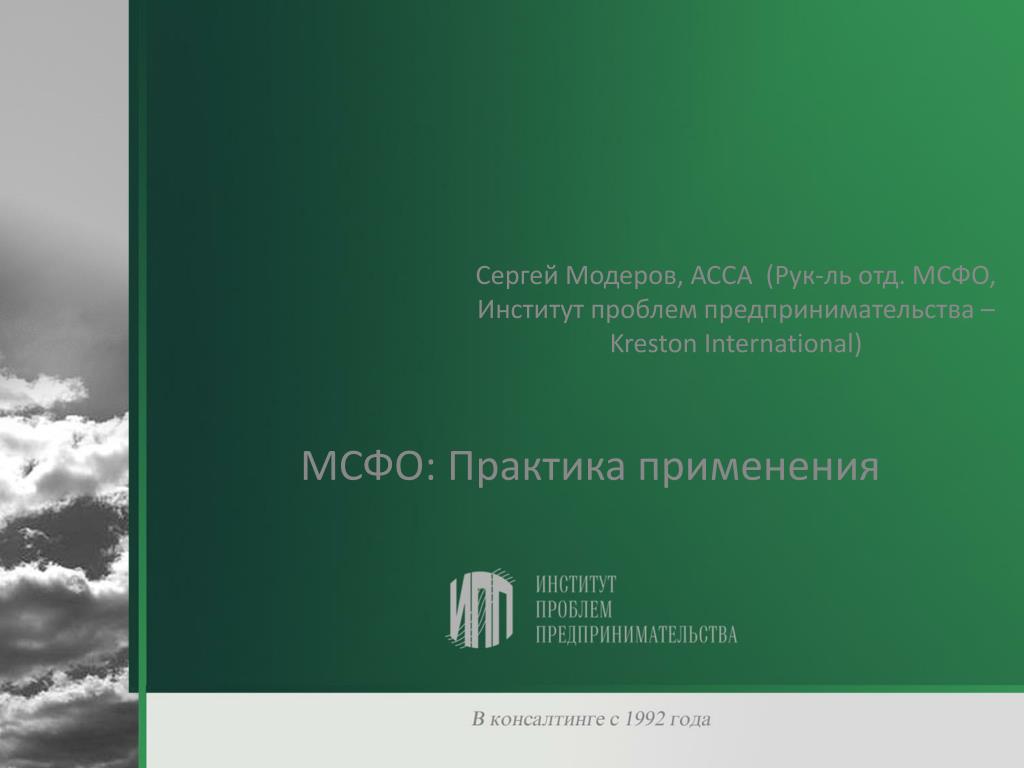 Сергей Модеров, АССА (Рук-ль отд. МСФО, Институт проблем предпринимательства – Kreston International)

МСФО: Практика применения

ИПП ИНСТИТУТ ПРОБЛЕМ ПРЕДПРИНИМАТЕЛЬСТВА

В консалтинге с 1992 года